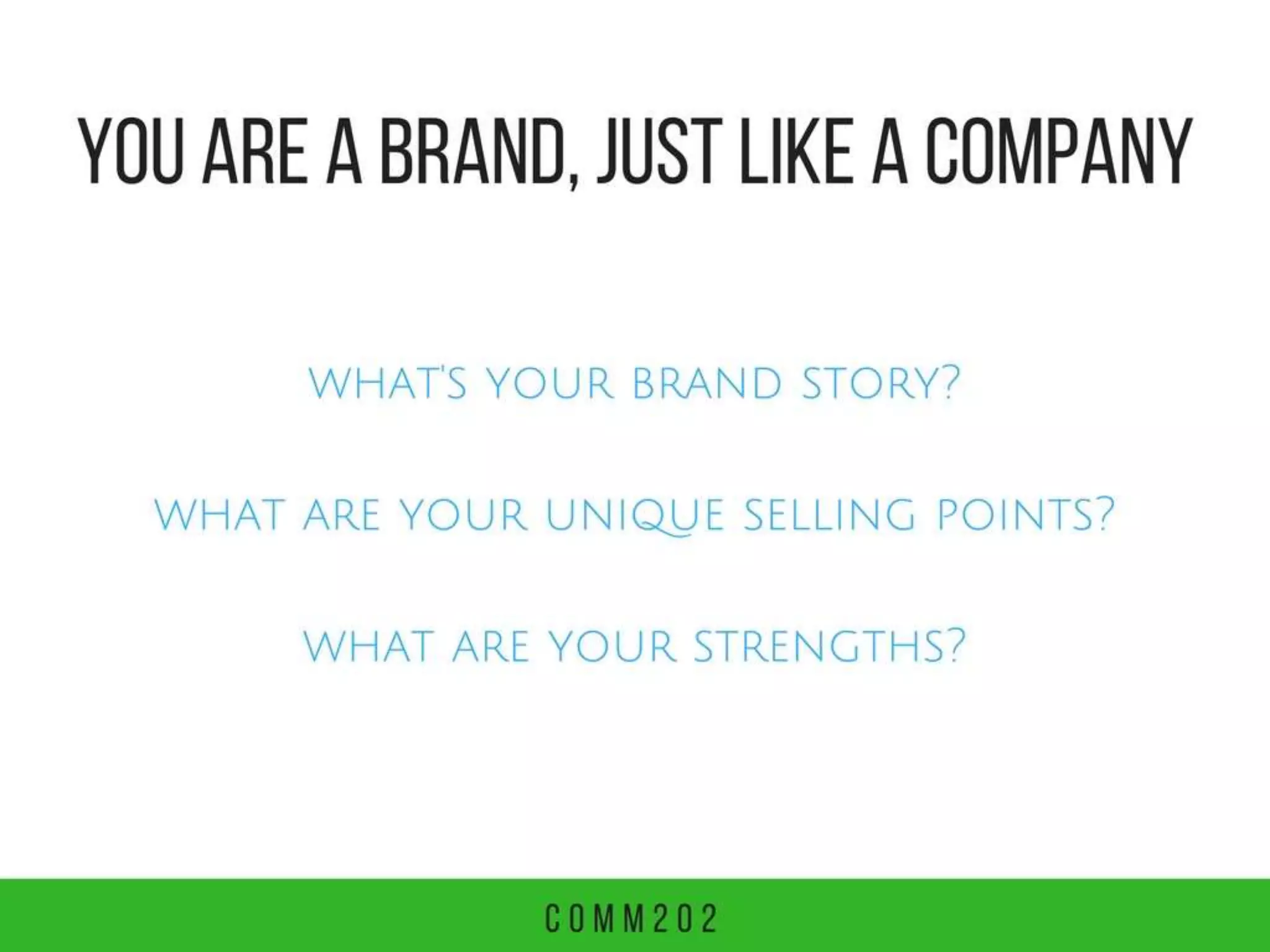 YOU ARE A BRAND, JUST LIKE A COMPANY

WHAT'S YOUR BRAND STORY?

WHAT ARE YOUR UNIQUE SELLING POINTS?

WHAT ARE YOUR STRENGTHS?

COMM202